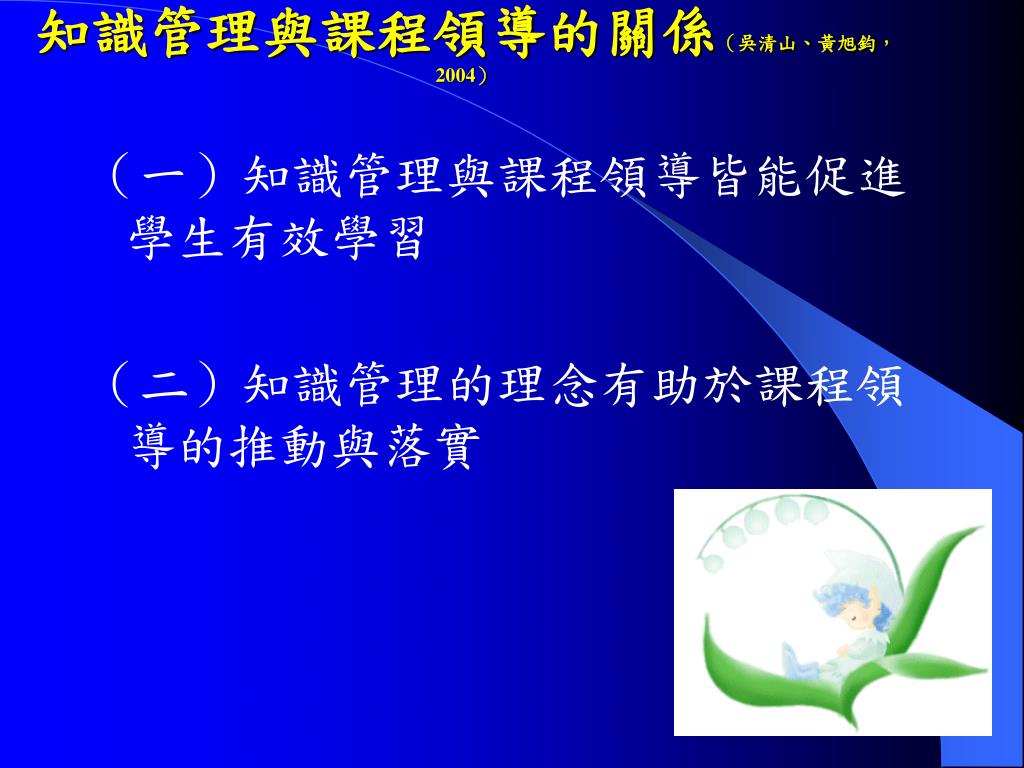 知識管理與課程領導的關係（吳清山、黃旭鈞，2004）

（一）知識管理與課程領導皆能促進學生有效學習

（二）知識管理的理念有助於課程領導的推動與落實